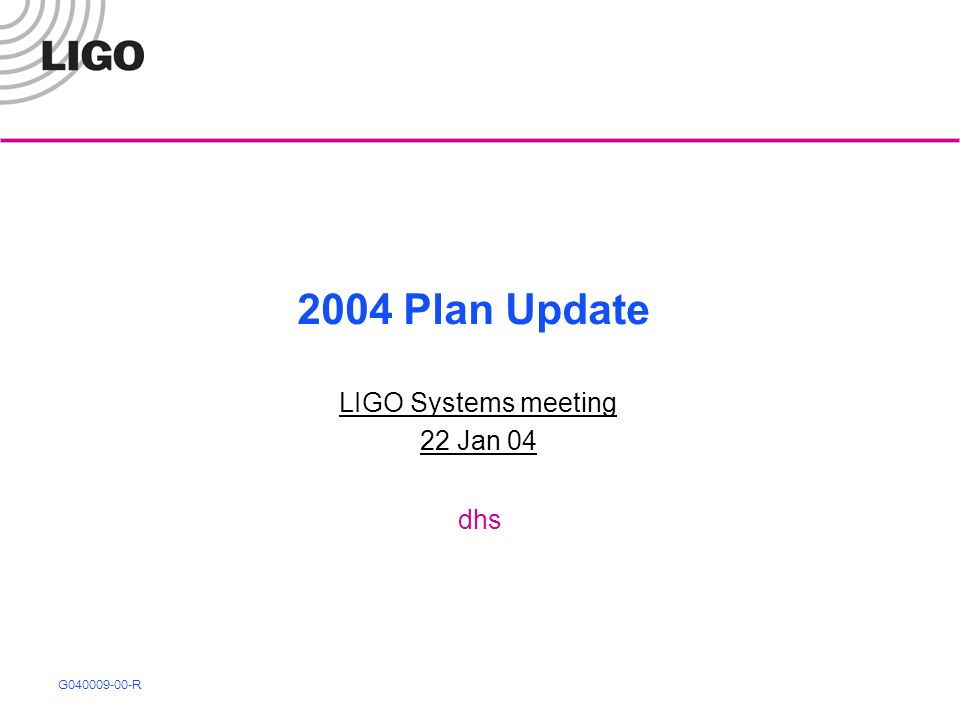 LIGO

2004 Plan Update

LIGO Systems meeting
22 Jan 04

dhs

G040009-00-R